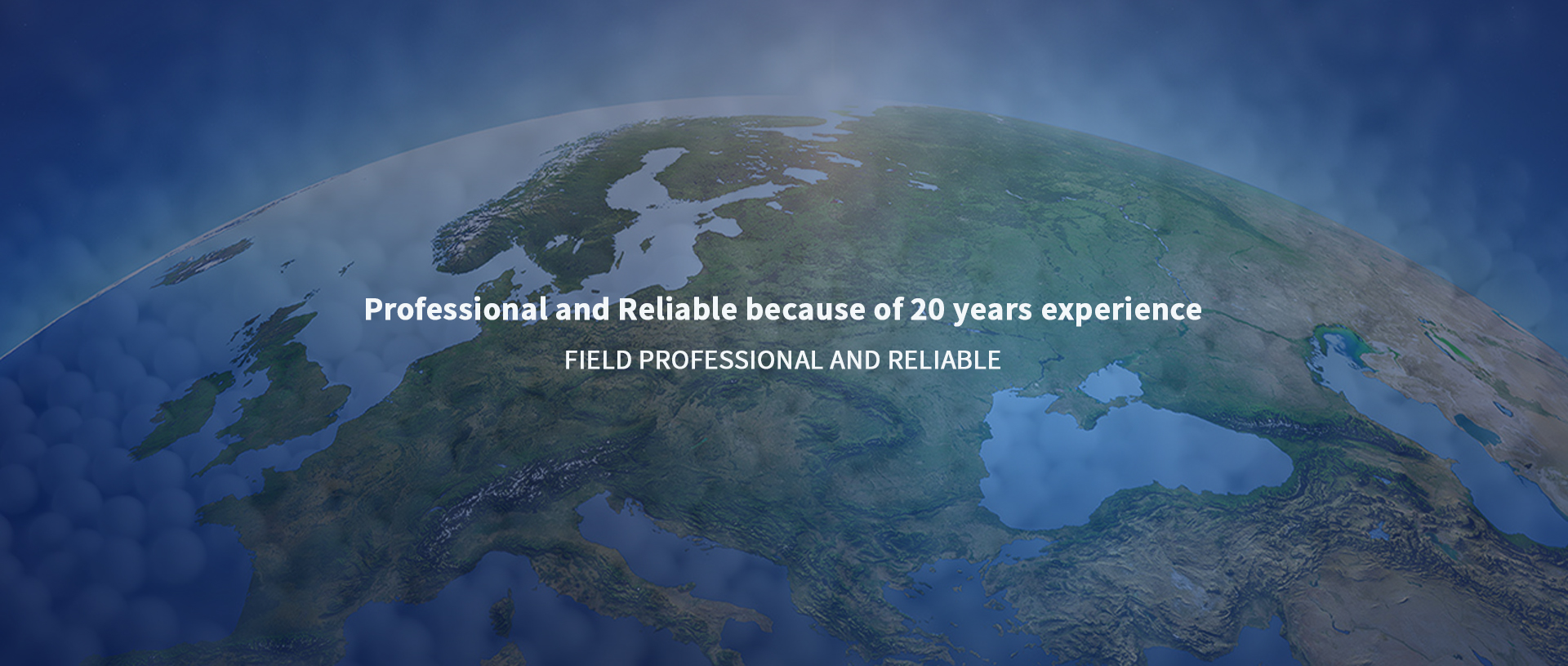 Professional and Reliable because of 20 years experience

FIELD PROFESSIONAL AND RELIABLE